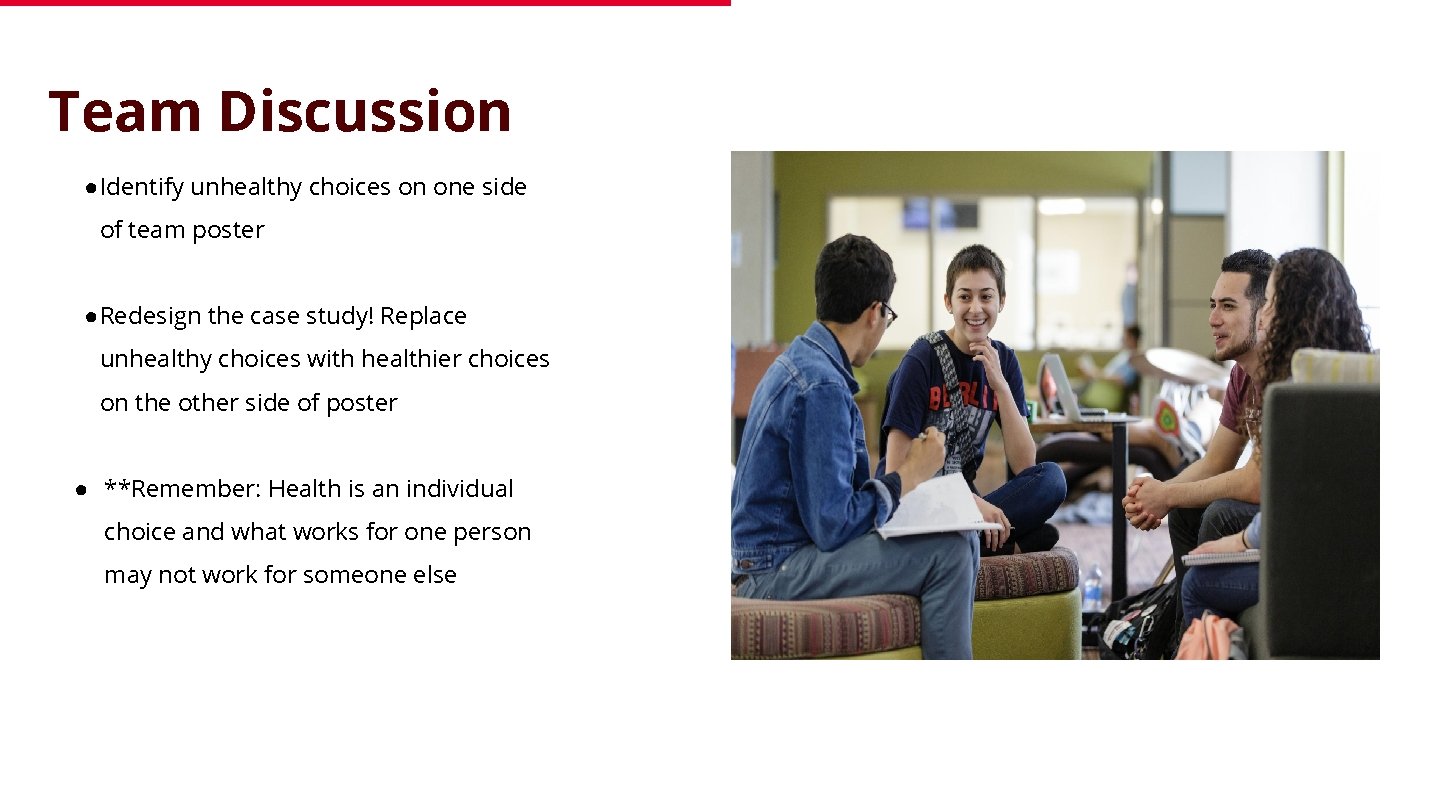 Team Discussion

● Identify unhealthy choices on one side of team poster

● Redesign the case study! Replace unhealthy choices with healthier choices on the other side of poster

● **Remember: Health is an individual choice and what works for one person may not work for someone else